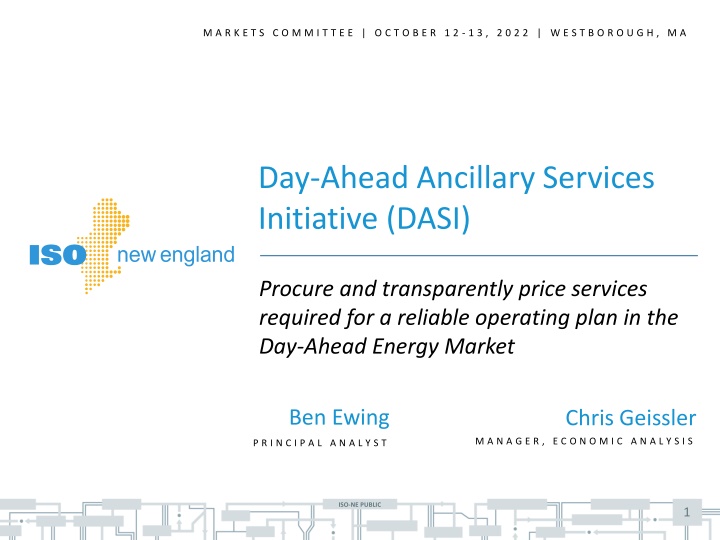 MARKETS COMMITTEE | OCTOBER 12-13, 2022 | WESTBOROUGH, MA

ISO new england

Day-Ahead Ancillary Services Initiative (DASI)

Procure and transparently price services required for a reliable operating plan in the Day-Ahead Energy Market

Ben Ewing
PRINCIPAL ANALYST

Chris Geissler
MANAGER, ECONOMIC ANALYSIS

ISO-NE PUBLIC

1